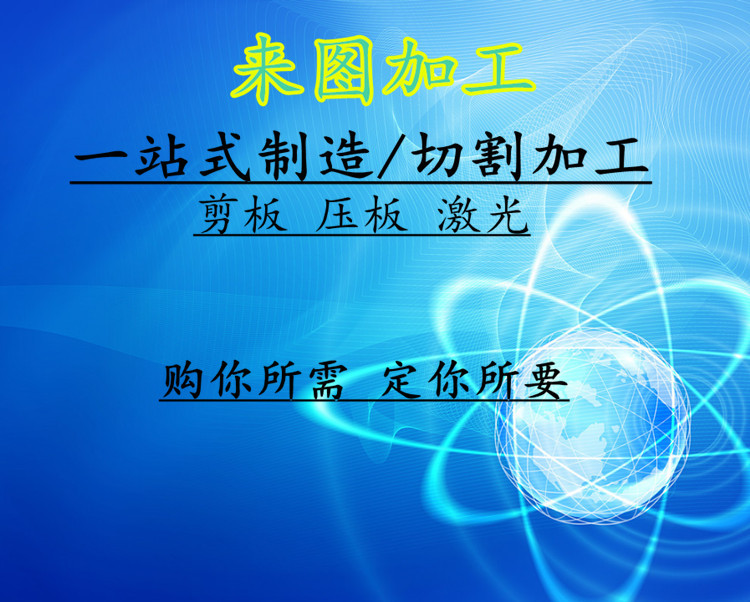 来图加工

一站式制造/切割加工

剪板 压板 激光

购你所需 定你所要